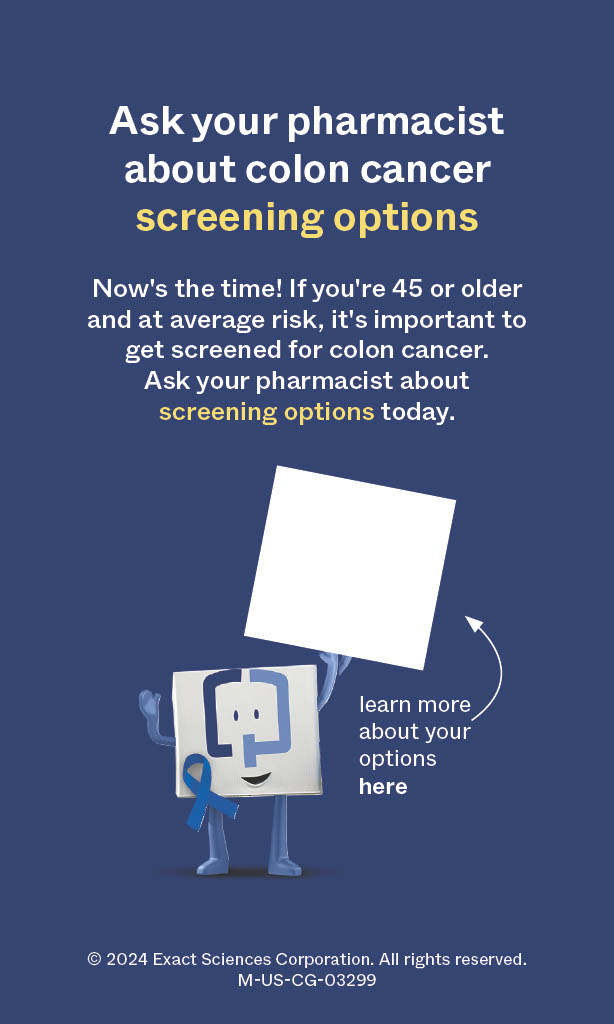 Ask your pharmacist about colon cancer screening options

Now's the time! If you're 45 or older and at average risk, it's important to get screened for colon cancer. Ask your pharmacist about screening options today.

learn more about your options here

© 2024 Exact Sciences Corporation. All rights reserved.
M-US-CG-03299